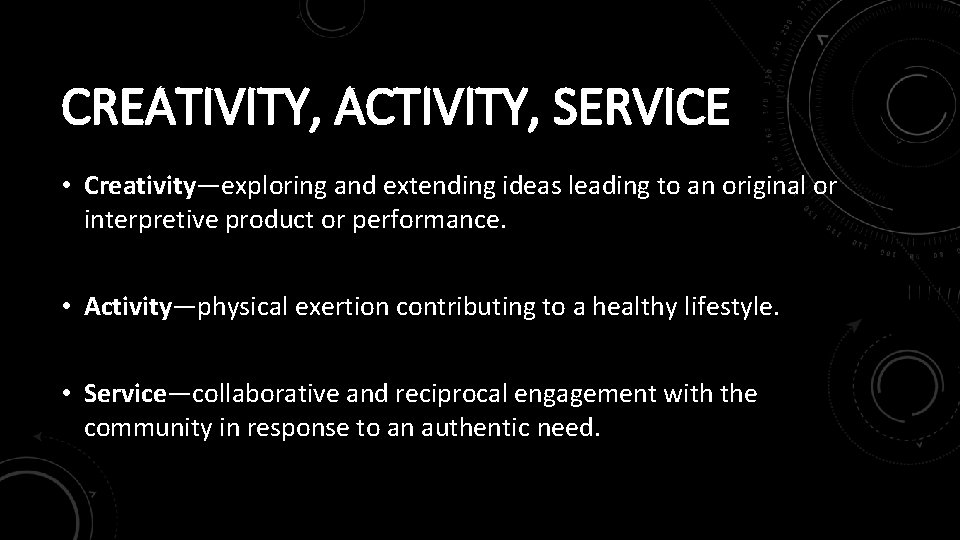 CREATIVITY, ACTIVITY, SERVICE

• Creativity—exploring and extending ideas leading to an original or interpretive product or performance.

• Activity—physical exertion contributing to a healthy lifestyle.

• Service—collaborative and reciprocal engagement with the community in response to an authentic need.